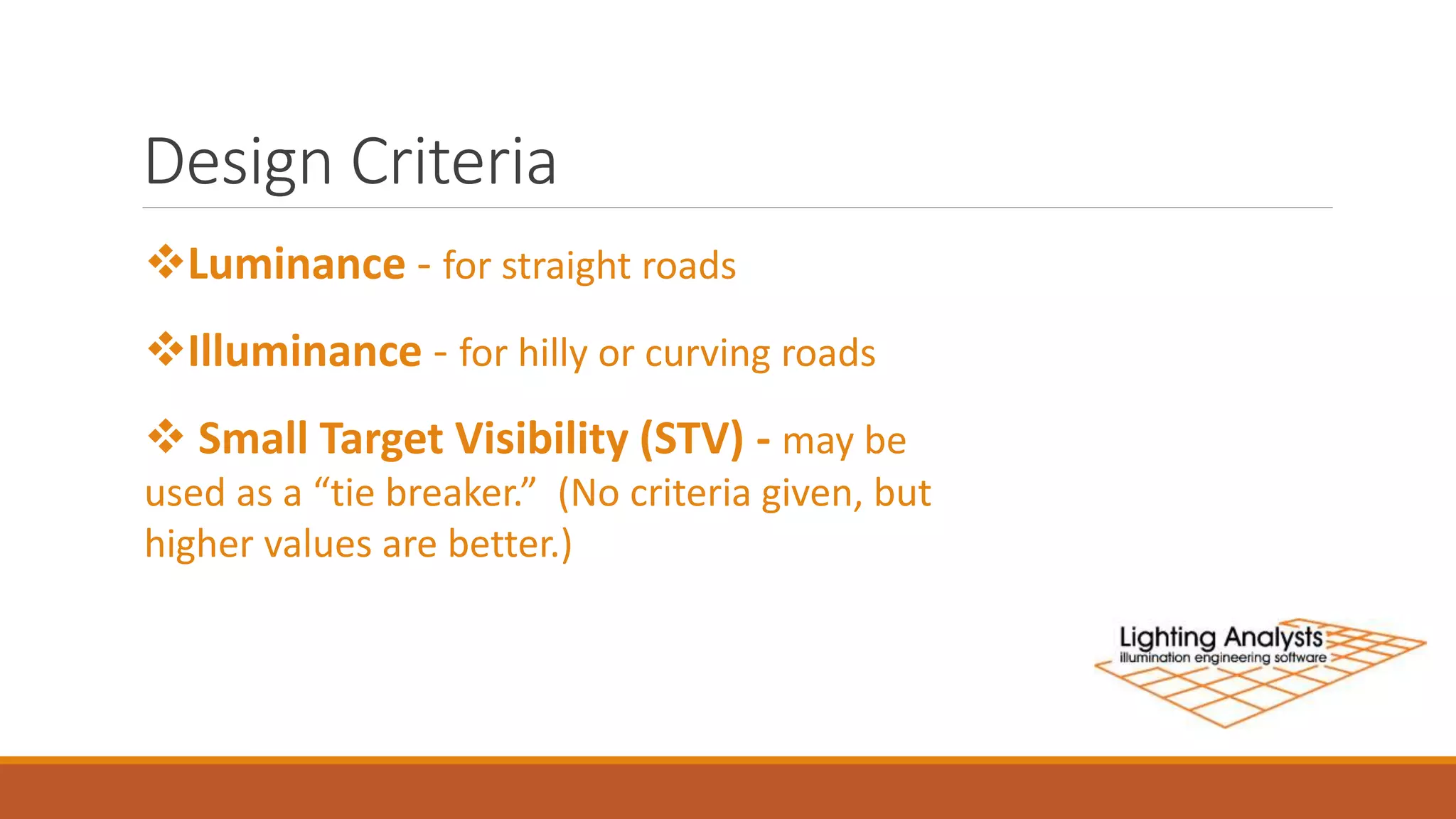 Design Criteria

❖Luminance - for straight roads

❖Illuminance - for hilly or curving roads

❖ Small Target Visibility (STV) - may be used as a “tie breaker.” (No criteria given, but higher values are better.)

Lighting Analysts
illumination engineering software